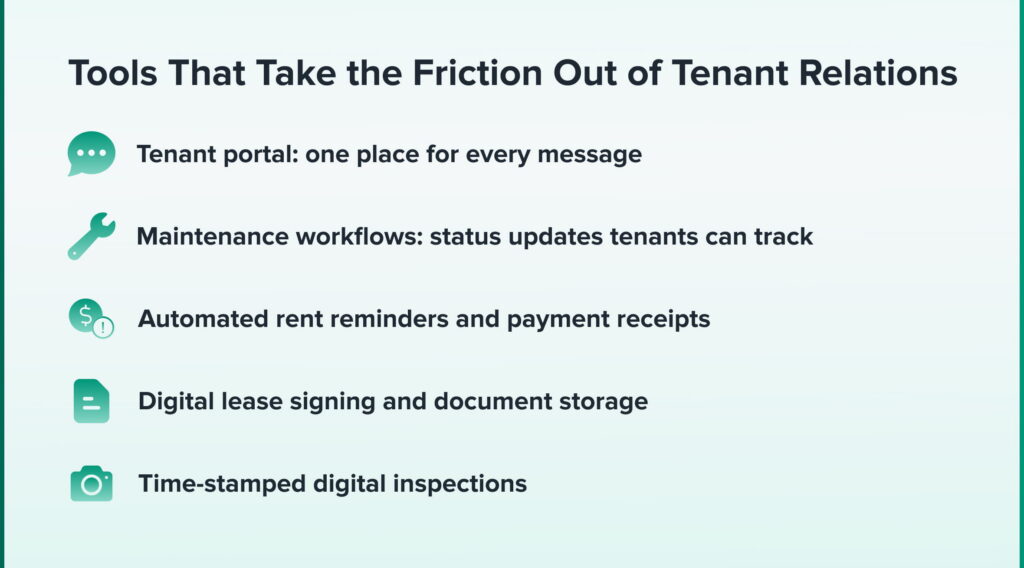 Tools That Take the Friction Out of Tenant Relations

Tenant portal: one place for every message

Maintenance workflows: status updates tenants can track

Automated rent reminders and payment receipts

Digital lease signing and document storage

Time-stamped digital inspections